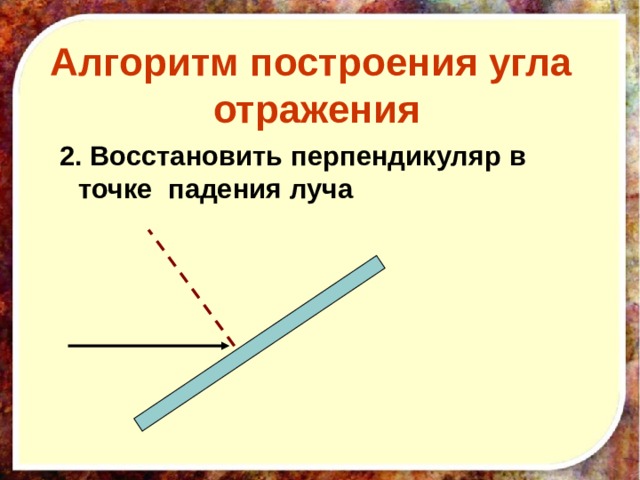 Алгоритм построения угла отражения

2. Восстановить перпендикуляр в точке падения луча